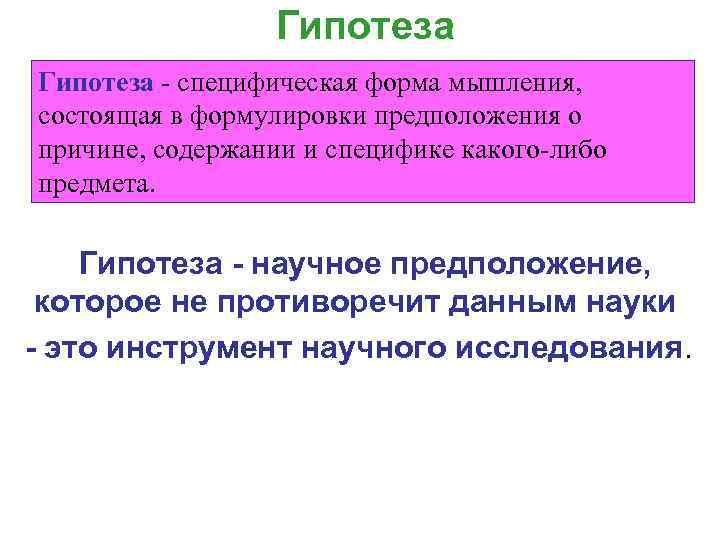 Гипотеза

Гипотеза - специфическая форма мышления, состоящая в формулировки предположения о причине, содержании и специфике какого-либо предмета.

Гипотеза - научное предположение, которое не противоречит данным науки

- это инструмент научного исследования.